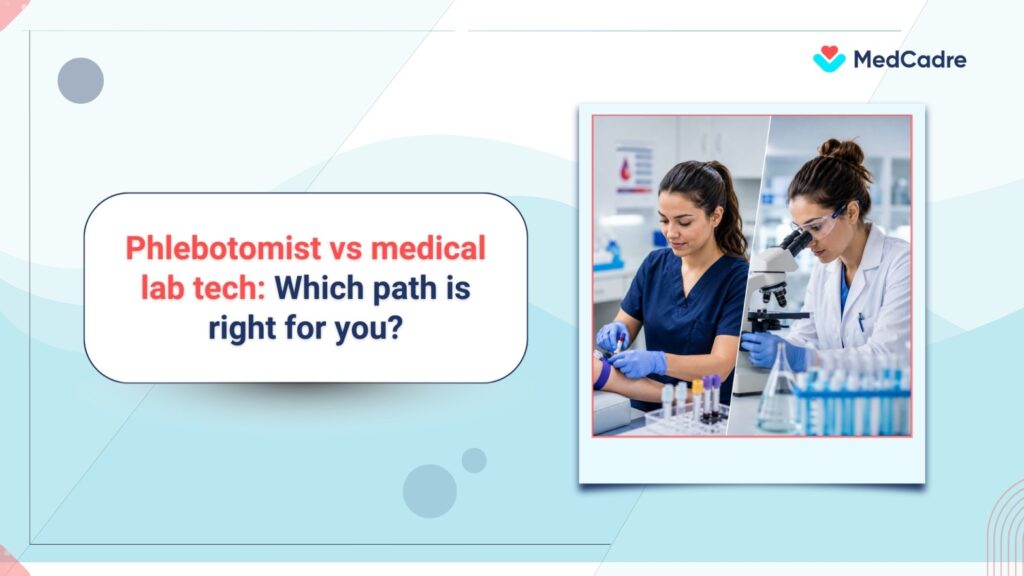 MedCadre

Phlebotomist vs medical lab tech: Which path is right for you?